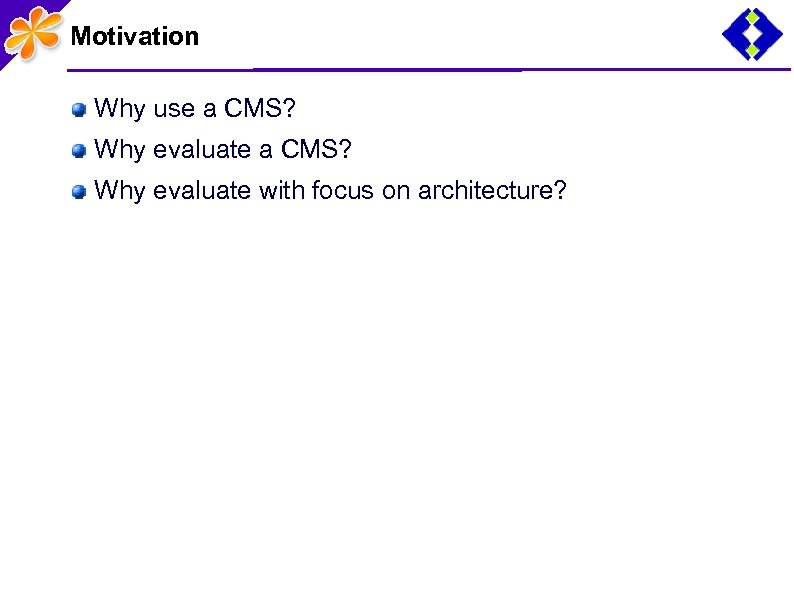 Motivation

Why use a CMS?
Why evaluate a CMS?
Why evaluate with focus on architecture?